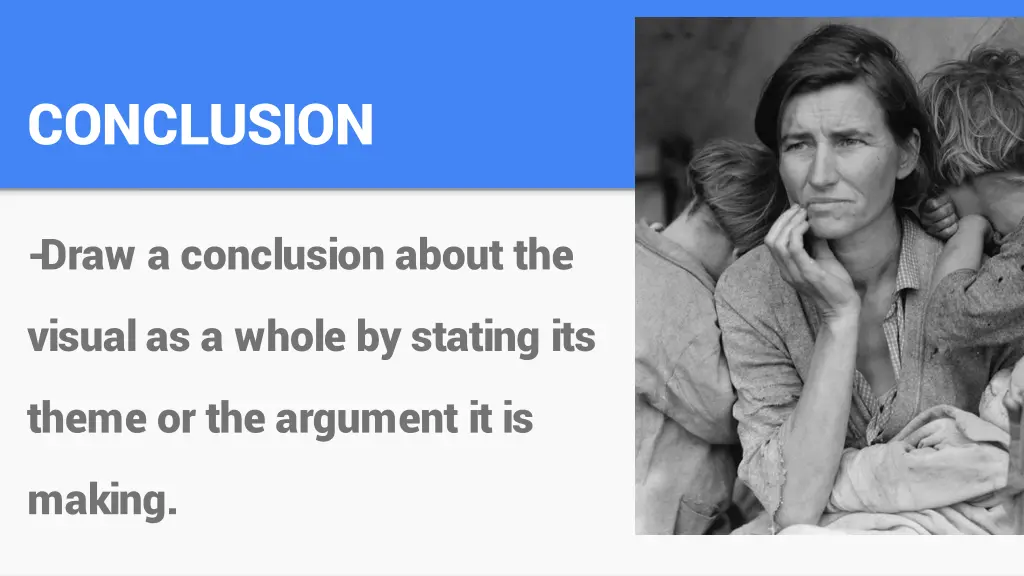 CONCLUSION

-Draw a conclusion about the visual as a whole by stating its theme or the argument it is making.